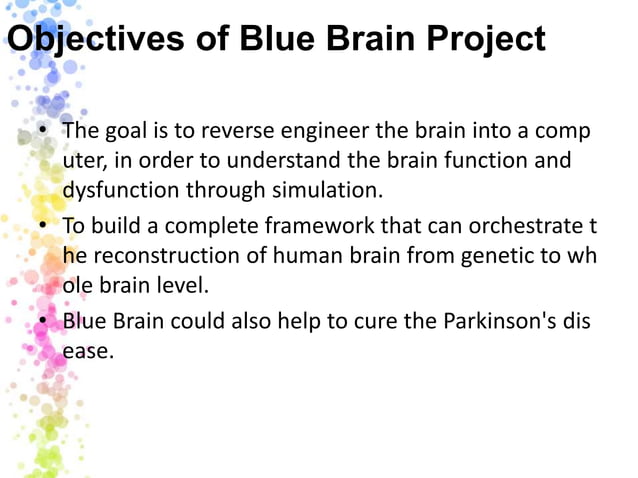 Objectives of Blue Brain Project

• The goal is to reverse engineer the brain into a comp uter, in order to understand the brain function and dysfunction through simulation.

• To build a complete framework that can orchestrate t he reconstruction of human brain from genetic to wh ole brain level.

• Blue Brain could also help to cure the Parkinson's dis ease.